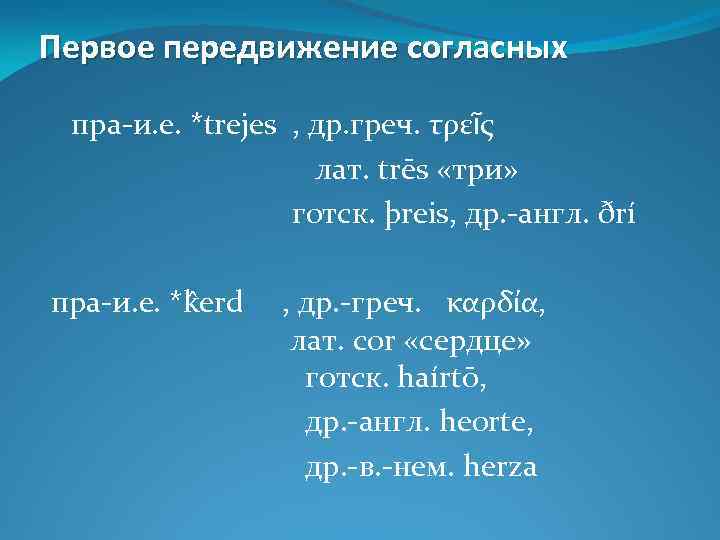 Первое передвижение согласных

пра-и.е. *trejes , др.греч. τρεῖς
лат. trēs «три»
готск. þreis, др.-англ. ðrí

пра-и.е. *k̑erd , др.-греч. καρδία,
лат. cor «сердце»
готск. haírtō,
др.-англ. heorte,
др.-в.-нем. herza